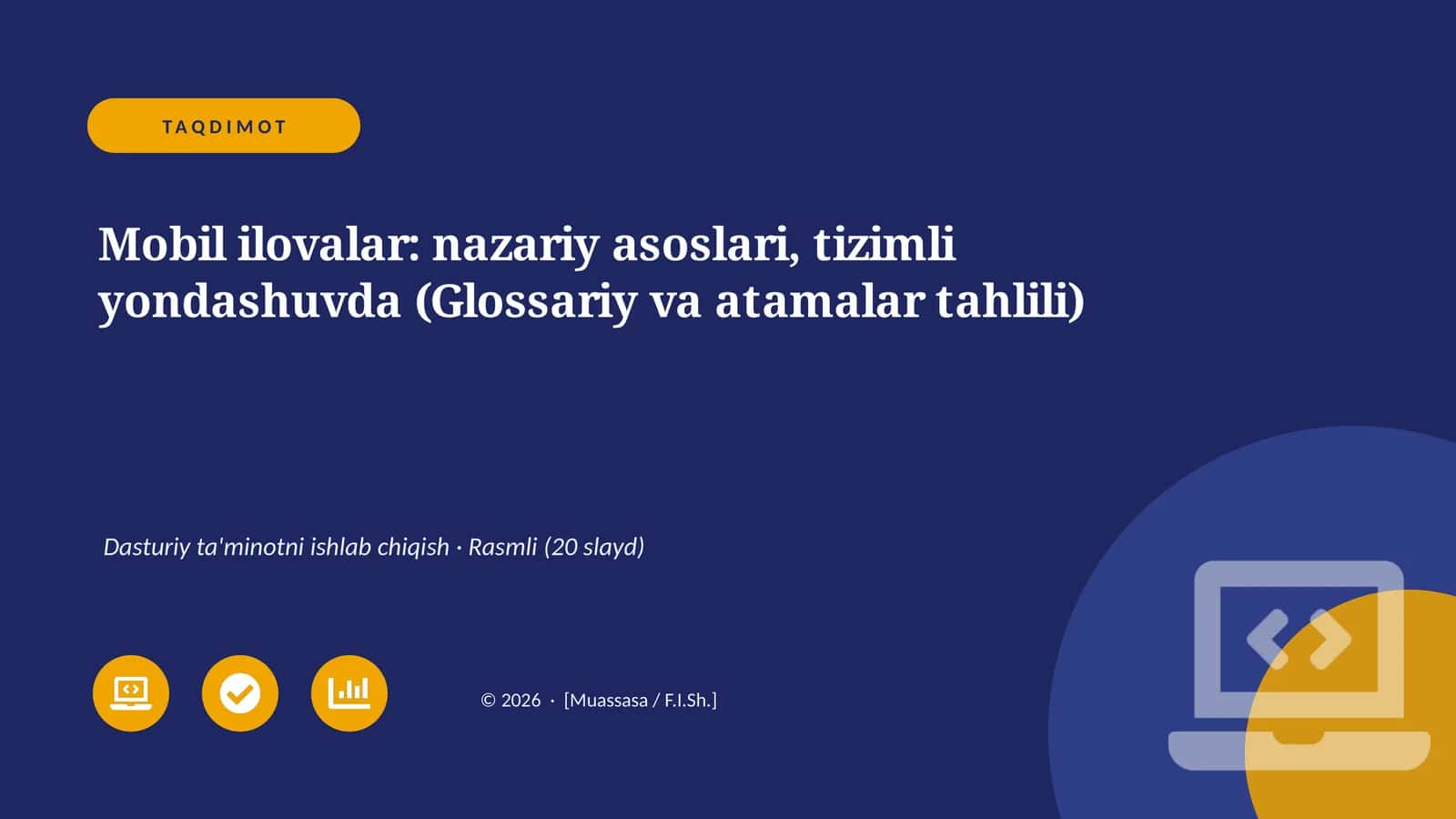 TAQDIMOT

Mobil ilovalar: nazariy asoslari, tizimli yondashuvda (Glossariy va atamalar tahlili)

Dasturiy ta'minotni ishlab chiqish · Rasmli (20 slayd)

© 2026 · [Muassasa / F.I.Sh.]